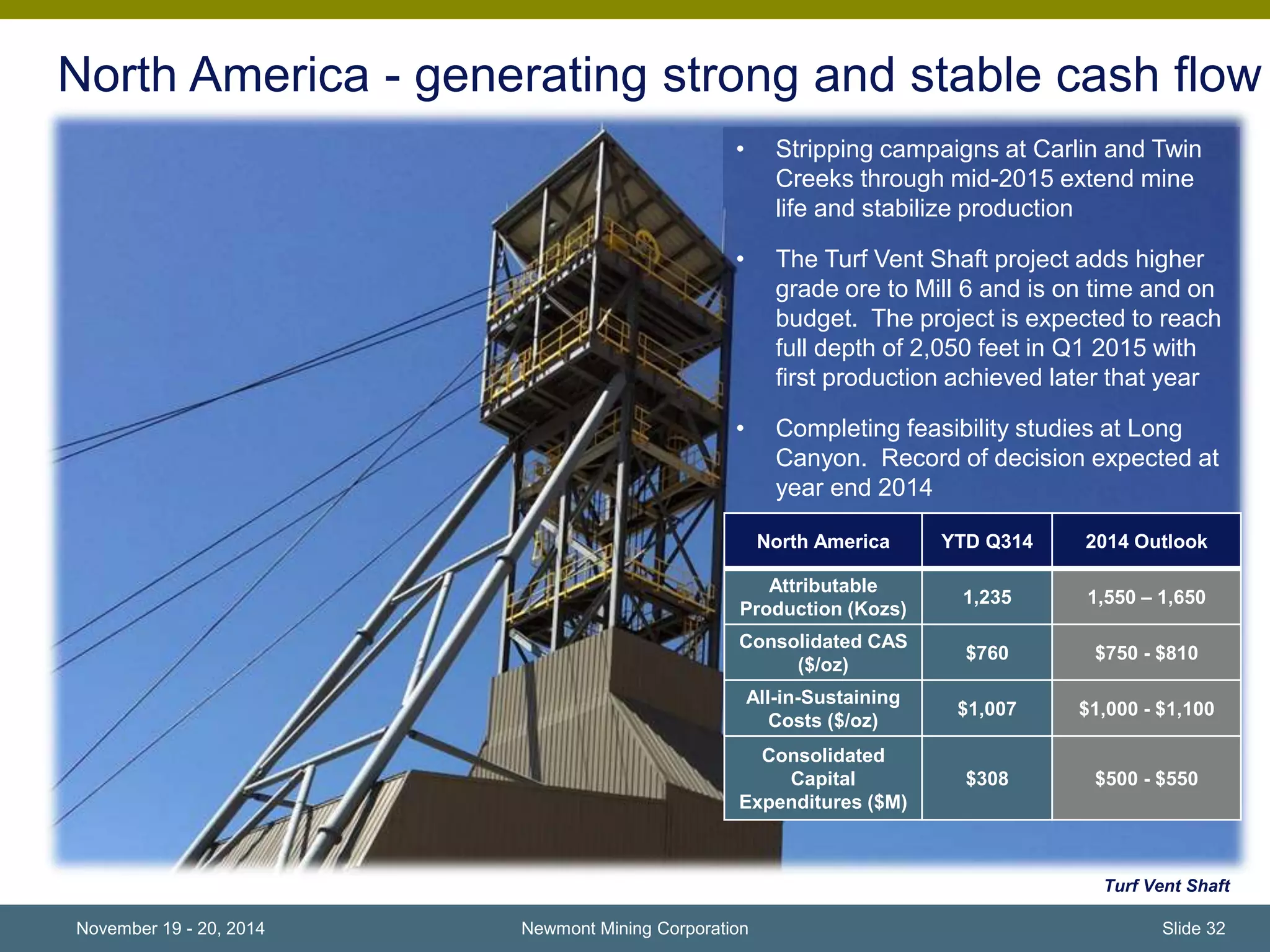 North America - generating strong and stable cash flow

• Stripping campaigns at Carlin and Twin Creeks through mid-2015 extend mine life and stabilize production

• The Turf Vent Shaft project adds higher grade ore to Mill 6 and is on time and on budget. The project is expected to reach full depth of 2,050 feet in Q1 2015 with first production achieved later that year

• Completing feasibility studies at Long Canyon. Record of decision expected at year end 2014

| North America | YTD Q314 | 2014 Outlook |
|---|---|---|
| Attributable Production (Kozs) | 1,235 | 1,550 – 1,650 |
| Consolidated CAS ($/oz) | $760 | $750 - $810 |
| All-in-Sustaining Costs ($/oz) | $1,007 | $1,000 - $1,100 |
| Consolidated Capital Expenditures ($M) | $308 | $500 - $550 |

Turf Vent Shaft

November 19 - 20, 2014    Newmont Mining Corporation    Slide 32